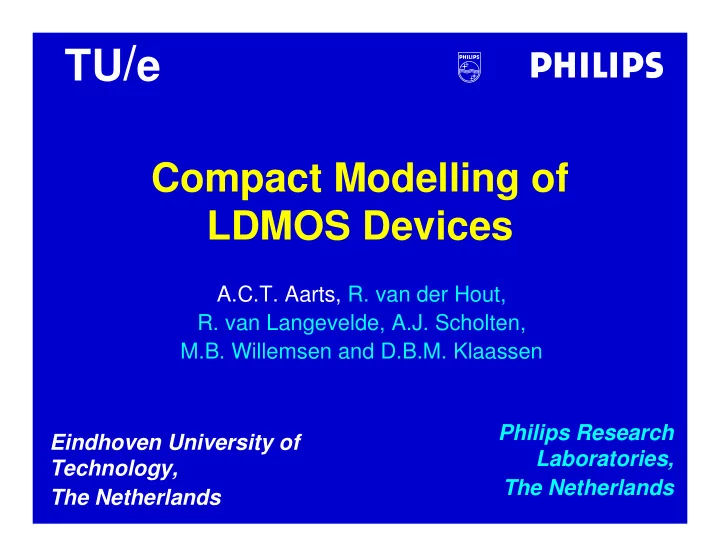 TU/e

PHILIPS

PHILIPS

Compact Modelling of LDMOS Devices

A.C.T. Aarts, R. van der Hout, R. van Langevelde, A.J. Scholten, M.B. Willemsen and D.B.M. Klaassen

Eindhoven University of Technology, The Netherlands

Philips Research Laboratories, The Netherlands